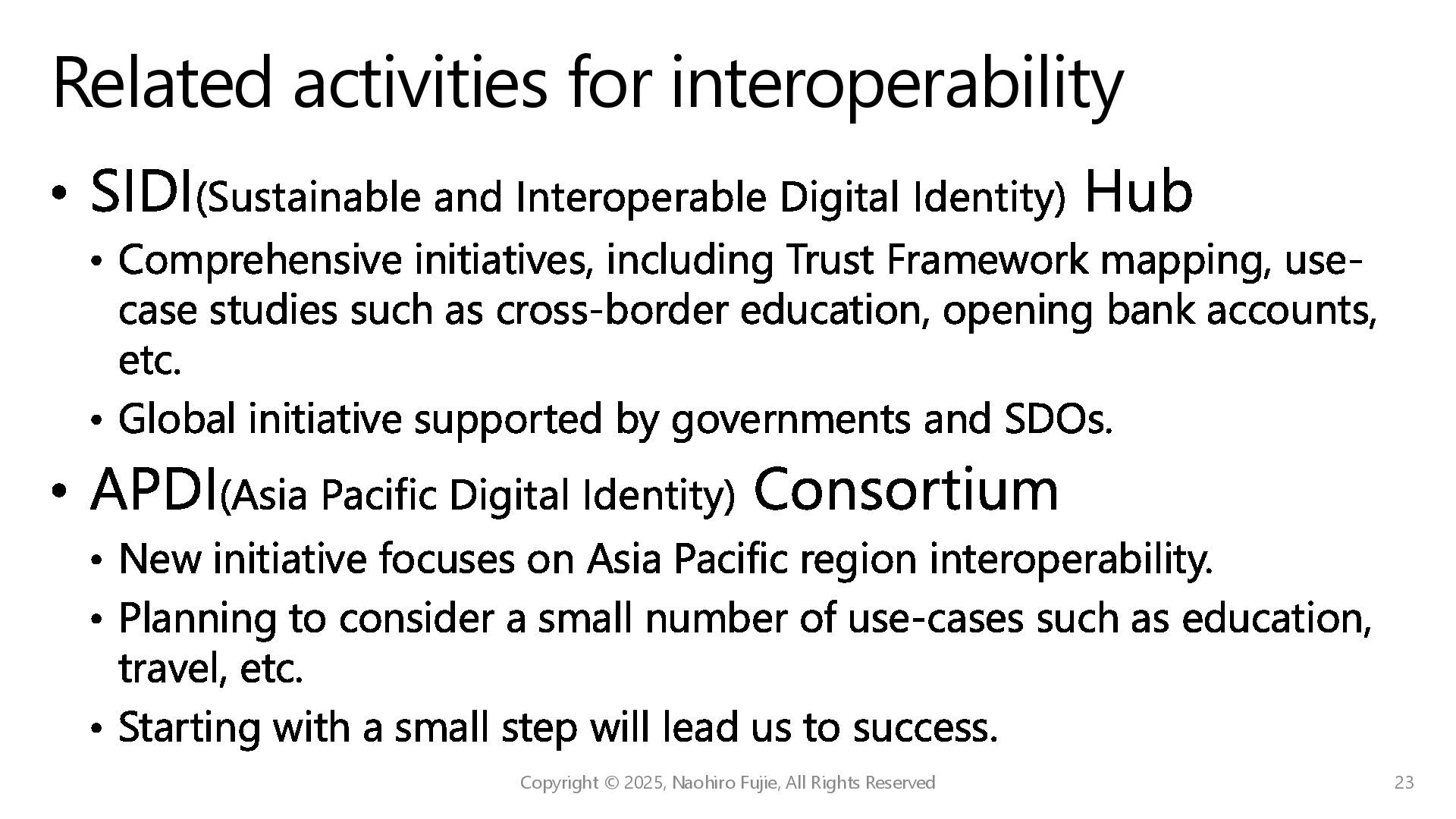 Related activities for interoperability

• SIDI(Sustainable and Interoperable Digital Identity) Hub

• Comprehensive initiatives, including Trust Framework mapping, use-case studies such as cross-border education, opening bank accounts, etc.

• Global initiative supported by governments and SDOs.

• APDI(Asia Pacific Digital Identity) Consortium

• New initiative focuses on Asia Pacific region interoperability.

• Planning to consider a small number of use-cases such as education, travel, etc.

• Starting with a small step will lead us to success.

Copyright © 2025, Naohiro Fujie, All Rights Reserved

23